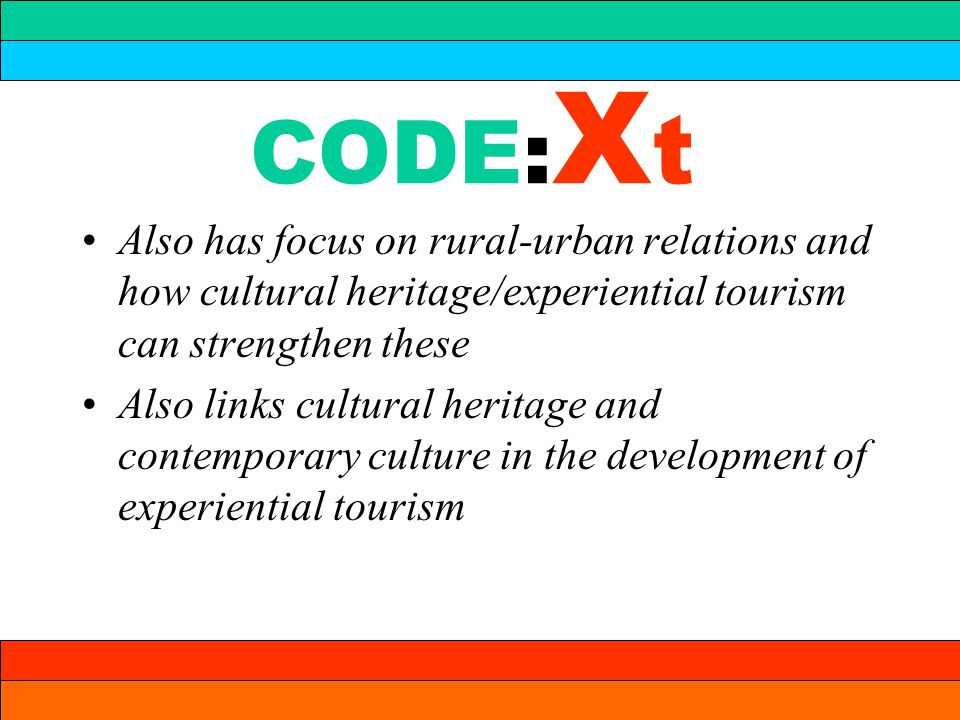 CODE:Xt

• Also has focus on rural-urban relations and how cultural heritage/experiential tourism can strengthen these

• Also links cultural heritage and contemporary culture in the development of experiential tourism